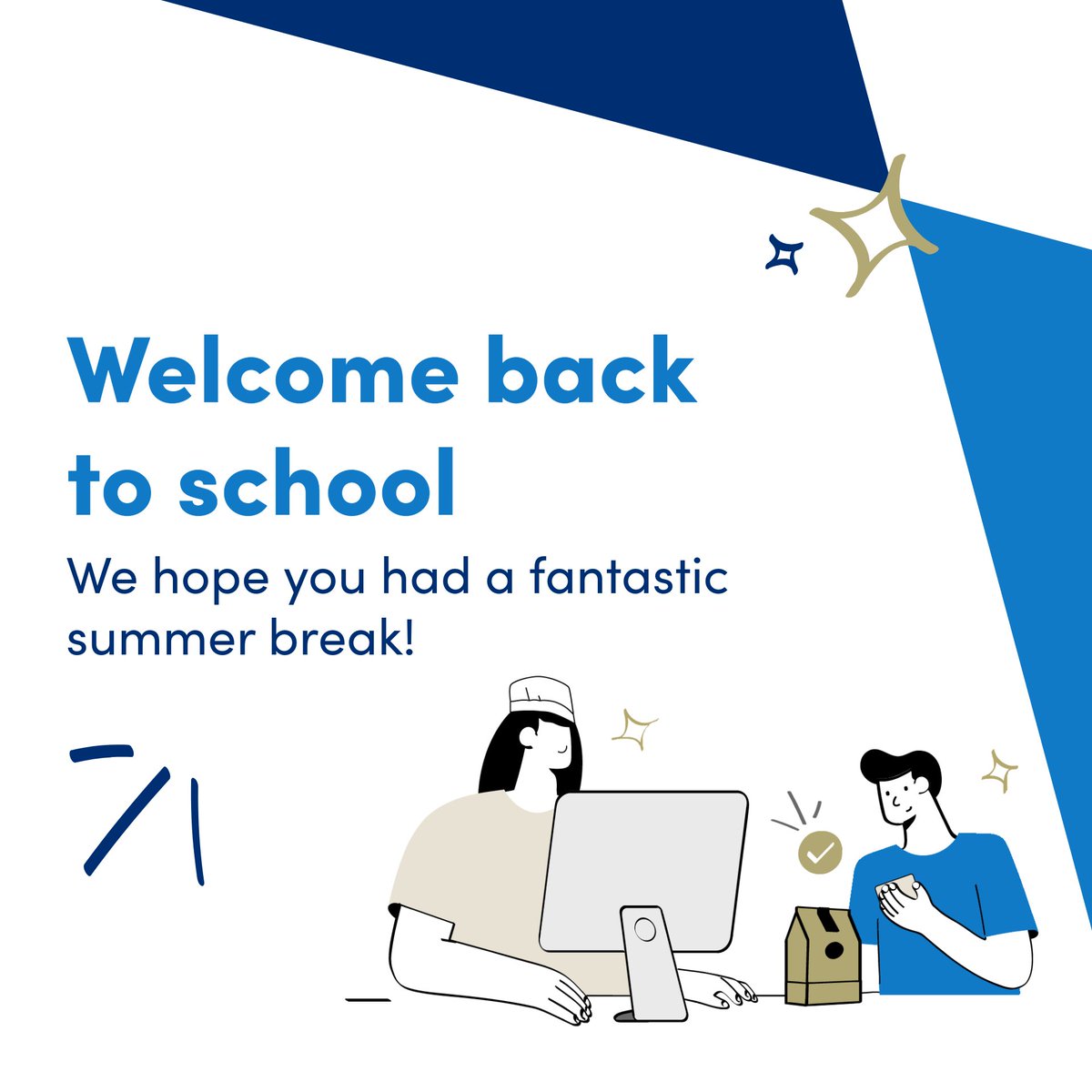 Welcome back to school

We hope you had a fantastic summer break!